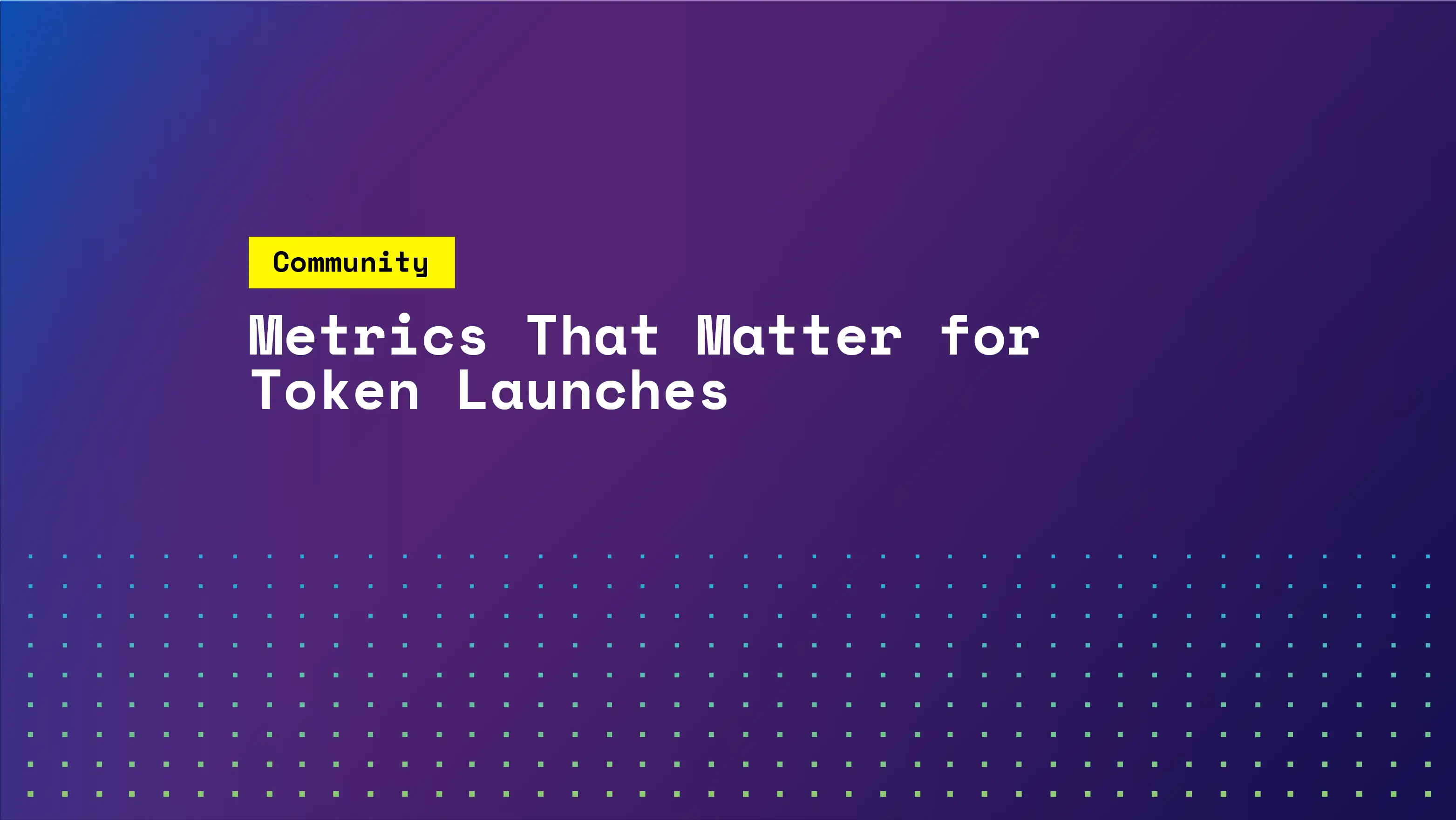 Community

Metrics That Matter for Token Launches